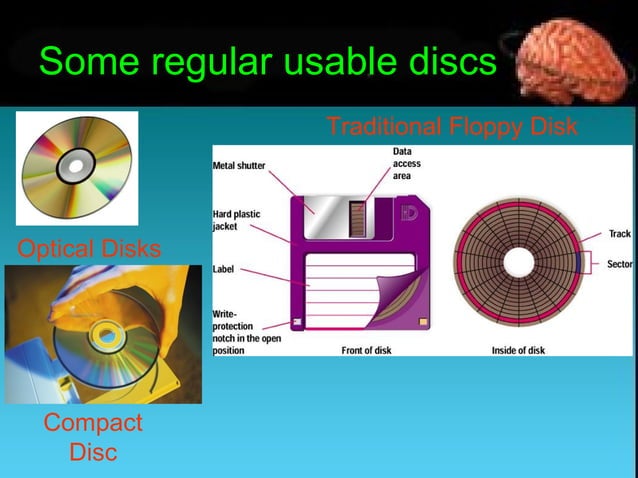 Some regular usable discs

Optical Disks

Compact Disc

Traditional Floppy Disk

Metal shutter

Data access area

Hard plastic jacket

Label

Write-protection notch in the open position

Front of disk

Track

Sector

Inside of disk